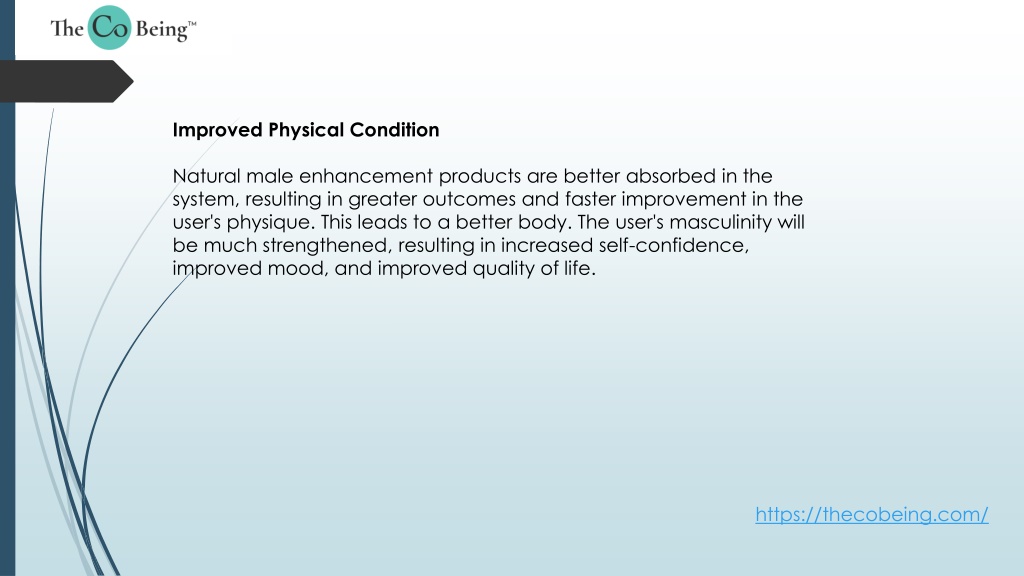 The Co Being™

Improved Physical Condition

Natural male enhancement products are better absorbed in the system, resulting in greater outcomes and faster improvement in the user's physique. This leads to a better body. The user's masculinity will be much strengthened, resulting in increased self-confidence, improved mood, and improved quality of life.

https://thecobeing.com/